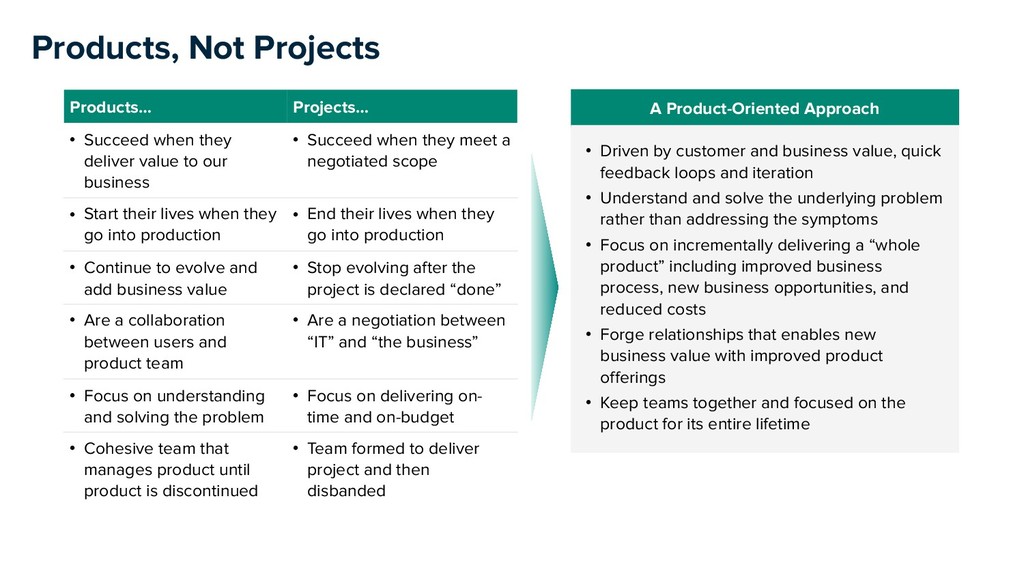 Products, Not Projects

| Products... | Projects... |
|---|---|
| • Succeed when they deliver value to our business | • Succeed when they meet a negotiated scope |
| • Start their lives when they go into production | • End their lives when they go into production |
| • Continue to evolve and add business value | • Stop evolving after the project is declared “done” |
| • Are a collaboration between users and product team | • Are a negotiation between “IT” and “the business” |
| • Focus on understanding and solving the problem | • Focus on delivering on-time and on-budget |
| • Cohesive team that manages product until product is discontinued | • Team formed to deliver project and then disbanded |

A Product-Oriented Approach

• Driven by customer and business value, quick feedback loops and iteration
• Understand and solve the underlying problem rather than addressing the symptoms
• Focus on incrementally delivering a “whole product” including improved business process, new business opportunities, and reduced costs
• Forge relationships that enables new business value with improved product offerings
• Keep teams together and focused on the product for its entire lifetime